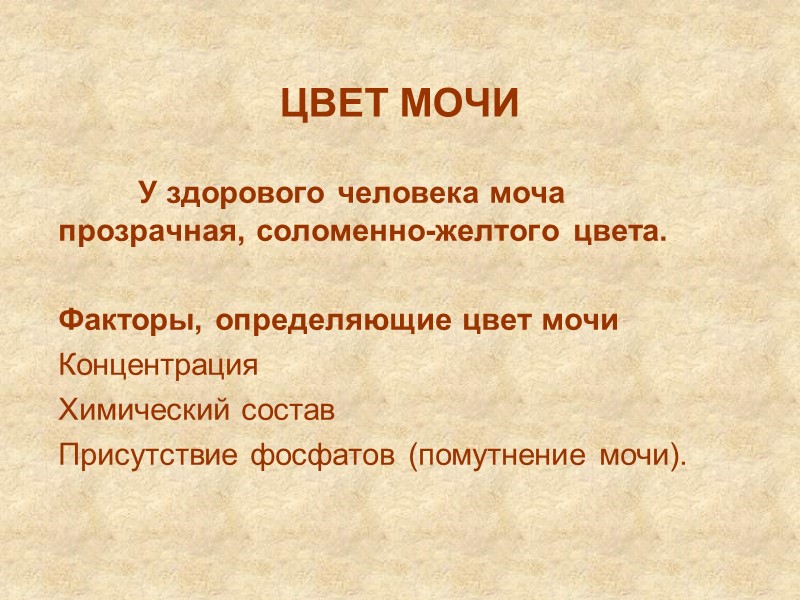 ЦВЕТ МОЧИ

У здорового человека моча прозрачная, соломенно-желтого цвета.

Факторы, определяющие цвет мочи
Концентрация
Химический состав
Присутствие фосфатов (помутнение мочи).